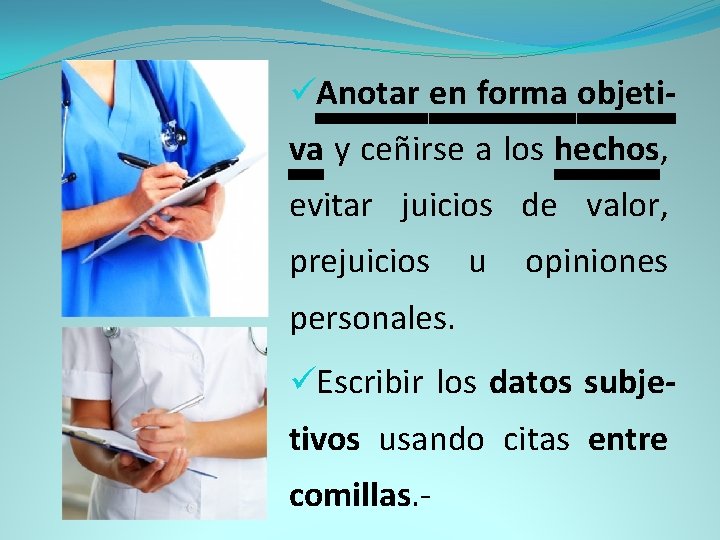 ✓Anotar en forma objetiva y ceñirse a los hechos, evitar juicios de valor, prejuicios u opiniones personales.

✓Escribir los datos subjetivos usando citas entre comillas.-